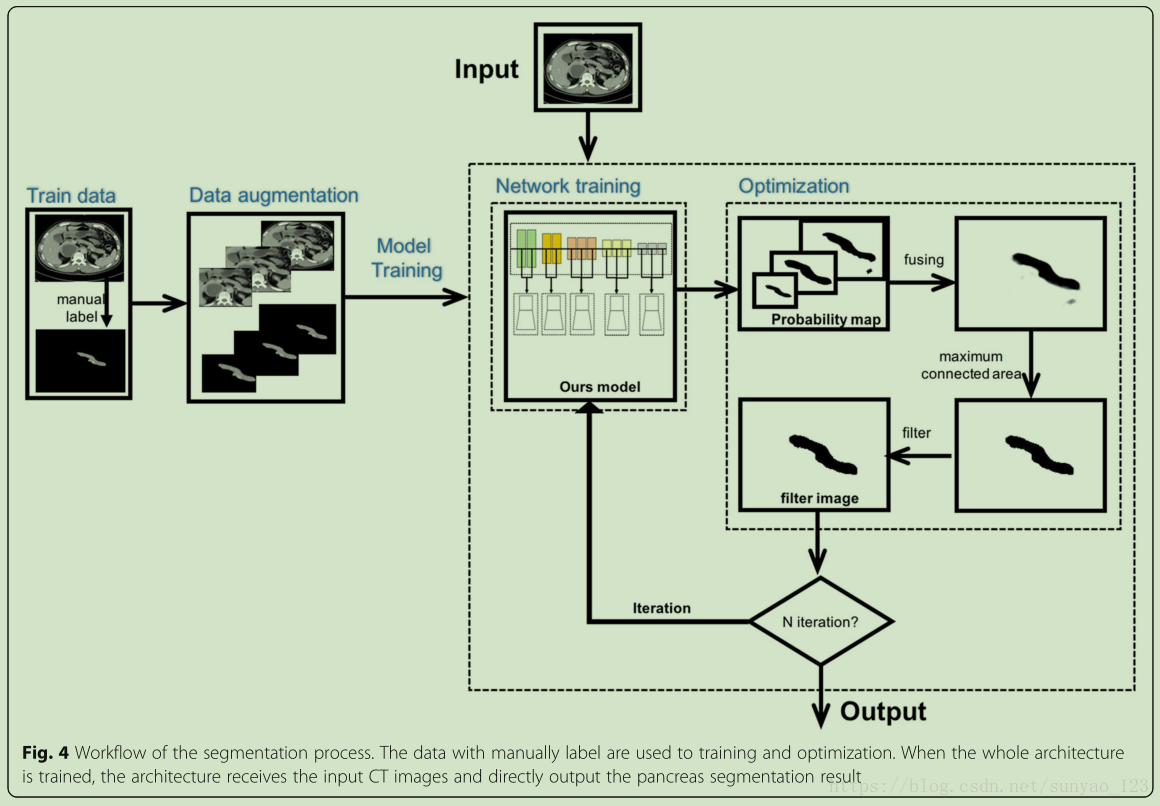 Input

Train data

manual label

Data augmentation

Model Training

Network training

Ours model

Optimization

Probability map

fusing

maximum connected area

filter

filter image

Iteration

N iteration?

Output

**Fig. 4** Workflow of the segmentation process. The data with manually label are used to training and optimization. When the whole architecture is trained, the architecture receives the input CT images and directly output the pancreas segmentation result

https://blog.csdn.net/sunyao_123